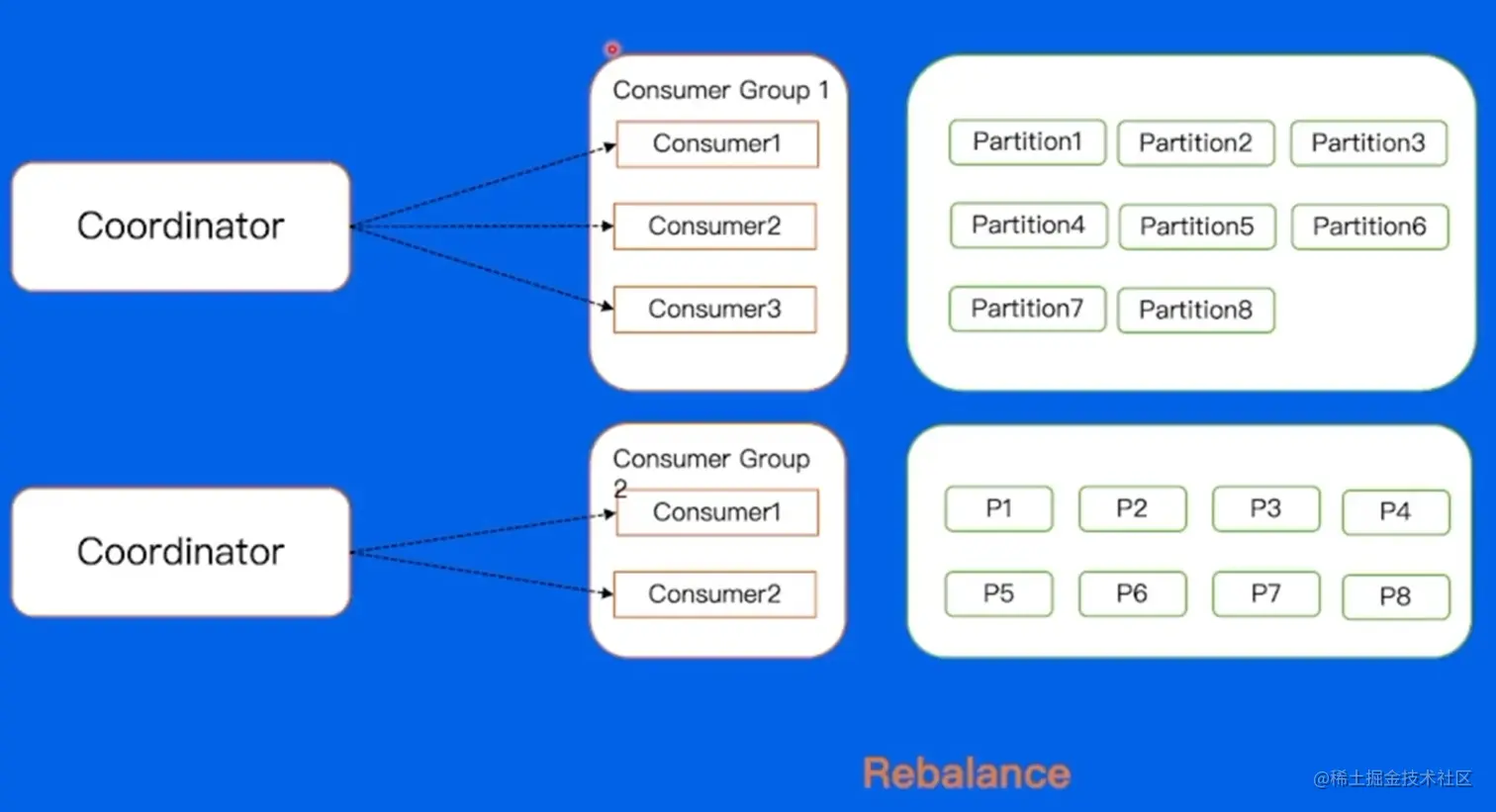 Coordinator

Consumer Group 1

Consumer1

Consumer2

Consumer3

Partition1 Partition2 Partition3

Partition4 Partition5 Partition6

Partition7 Partition8

Coordinator

Consumer Group 2

Consumer1

Consumer2

P1 P2 P3 P4

P5 P6 P7 P8

Rebalance

@稀土掘金技术社区